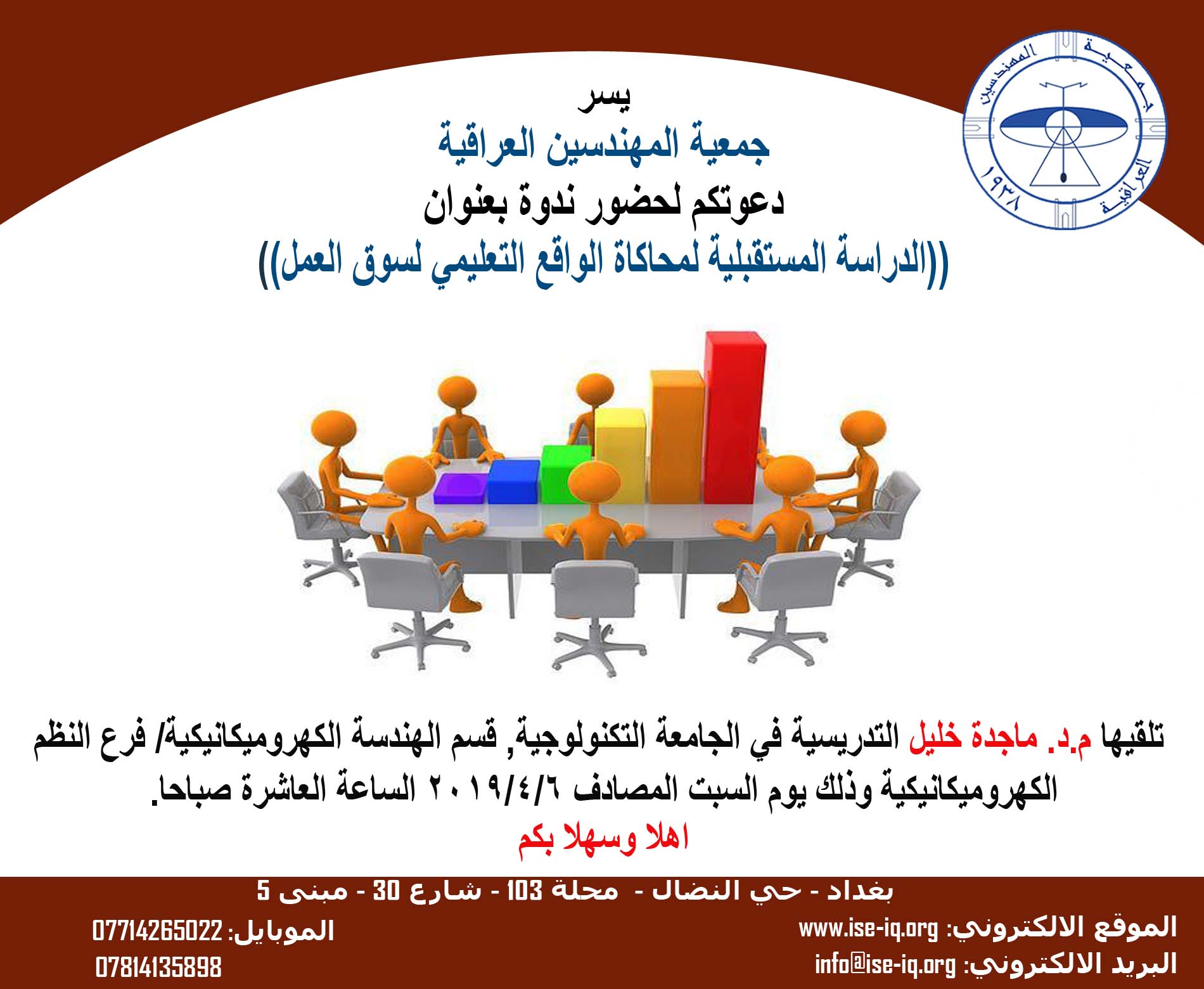 جمعية المهندسين العراقية
١٩٣٨

يسر
جمعية المهندسين العراقية
دعوتكم لحضور ندوة بعنوان
((الدراسة المستقبلية لمحاكاة الواقع التعليمي لسوق العمل))

تلقيها م.د. ماجدة خليل التدريسية في الجامعة التكنولوجية, قسم الهندسة الكهروميكانيكية/ فرع النظم الكهروميكانيكية وذلك يوم السبت المصادف ٢٠١٩/٤/٦ الساعة العاشرة صباحا.
اهلا وسهلا بكم

بغداد - حي النضال - محلة 103 - شارع 30 - مبنى 5
الموقع الالكتروني: www.ise-iq.org
البريد الالكتروني: info@ise-iq.org
الموبايل: 07714265022
07814135898